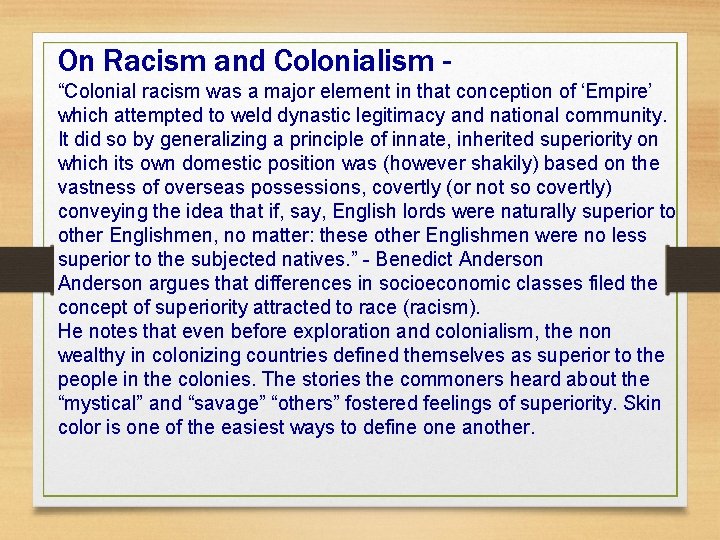 On Racism and Colonialism -

“Colonial racism was a major element in that conception of ‘Empire’ which attempted to weld dynastic legitimacy and national community. It did so by generalizing a principle of innate, inherited superiority on which its own domestic position was (however shakily) based on the vastness of overseas possessions, covertly (or not so covertly) conveying the idea that if, say, English lords were naturally superior to other Englishmen, no matter: these other Englishmen were no less superior to the subjected natives.” - Benedict Anderson

Anderson argues that differences in socioeconomic classes filed the concept of superiority attracted to race (racism).

He notes that even before exploration and colonialism, the non wealthy in colonizing countries defined themselves as superior to the people in the colonies. The stories the commoners heard about the “mystical” and “savage” “others” fostered feelings of superiority. Skin color is one of the easiest ways to define one another.